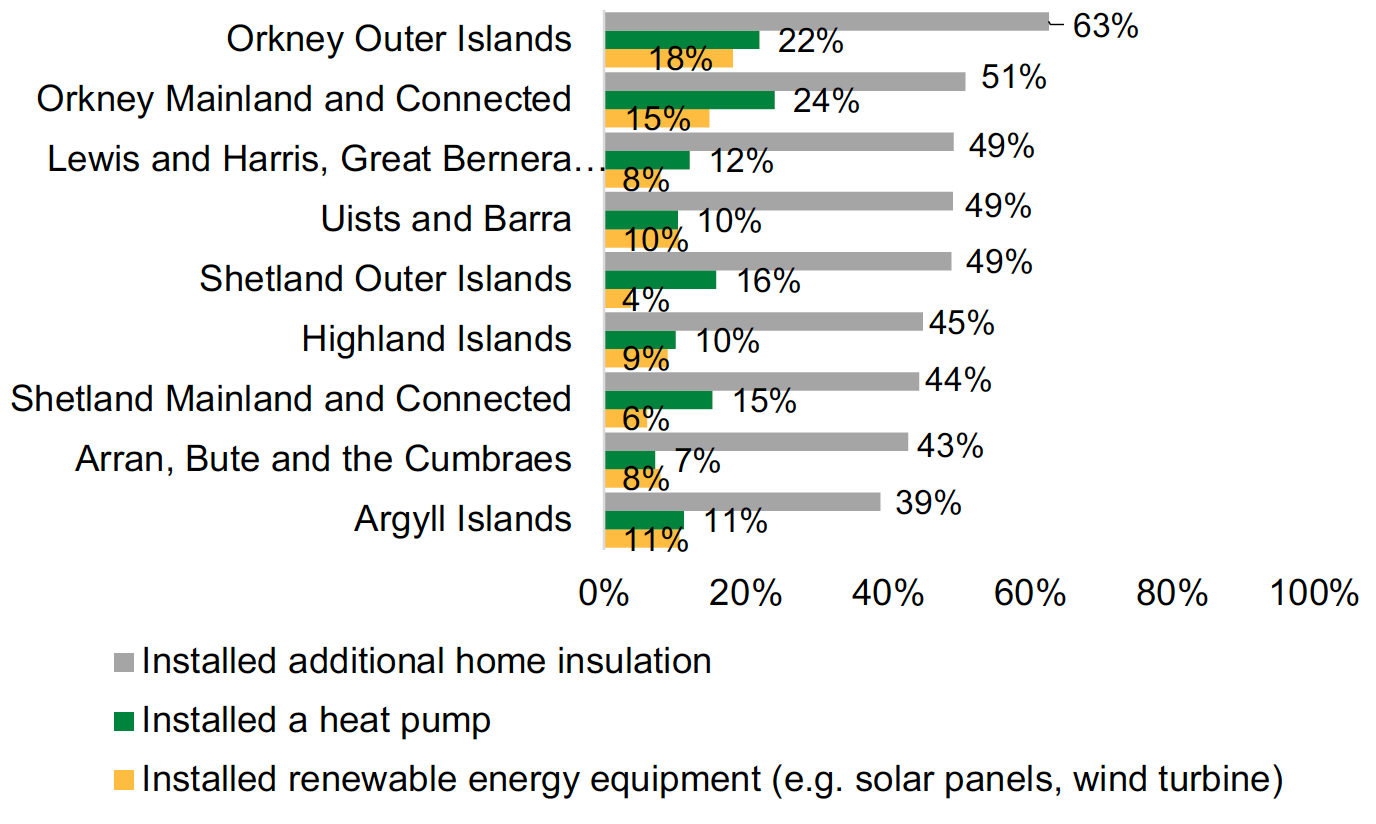 Orkney Outer Islands 63% 22% 18%
Orkney Mainland and Connected 51% 24% 15%
Lewis and Harris, Great Bernera… 49% 12% 8%
Uists and Barra 49% 10% 10%
Shetland Outer Islands 49% 16% 4%
Highland Islands 45% 10% 9%
Shetland Mainland and Connected 44% 15% 6%
Arran, Bute and the Cumbraes 43% 7% 8%
Argyll Islands 39% 11% 11%

0% 20% 40% 60% 80% 100%

Installed additional home insulation
Installed a heat pump
Installed renewable energy equipment (e.g. solar panels, wind turbine)